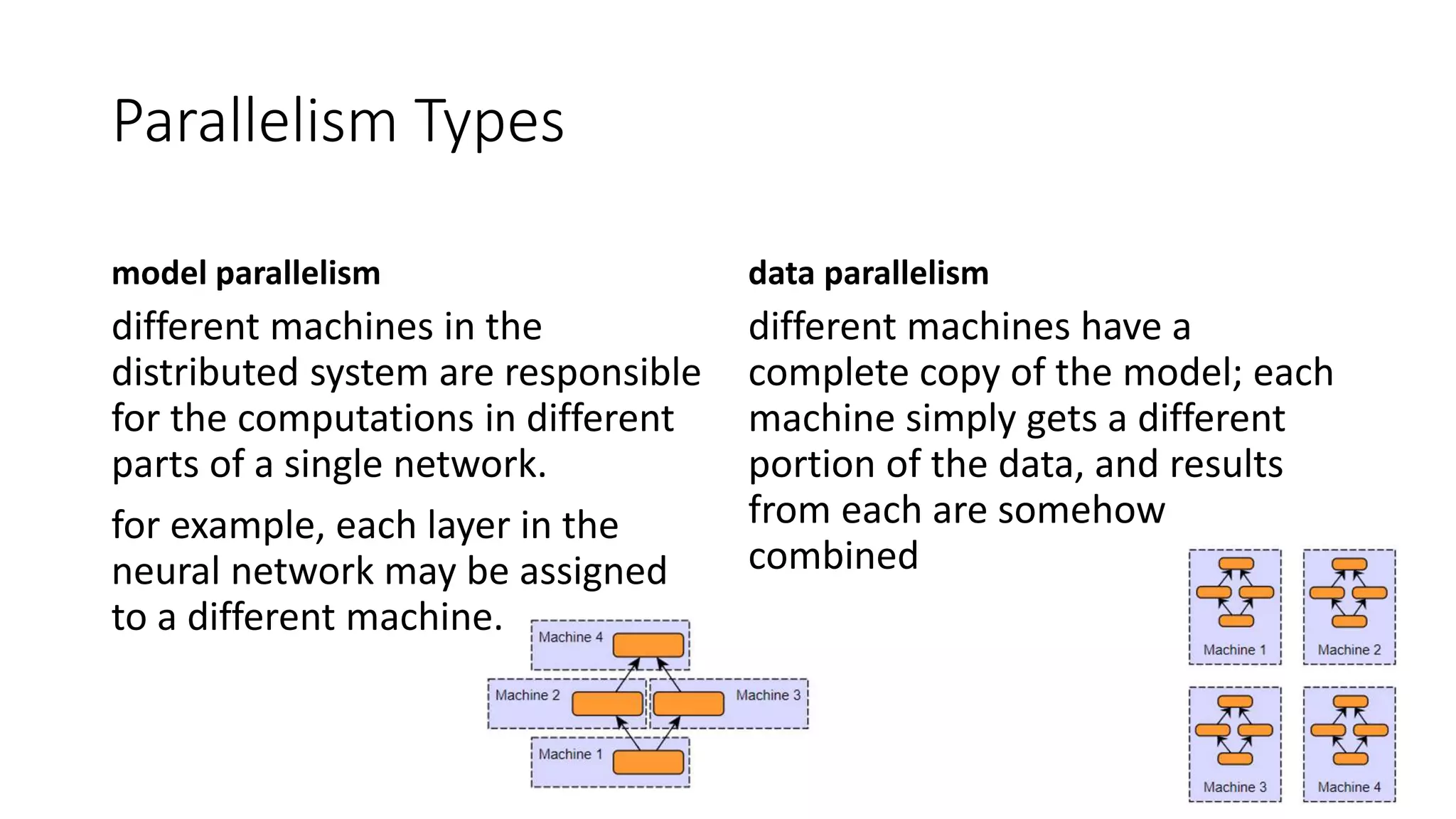 Parallelism Types

model parallelism

different machines in the distributed system are responsible for the computations in different parts of a single network.

for example, each layer in the neural network may be assigned to a different machine.

Machine 4

Machine 2

Machine 3

Machine 1

data parallelism

different machines have a complete copy of the model; each machine simply gets a different portion of the data, and results from each are somehow combined

Machine 1

Machine 2

Machine 3

Machine 4